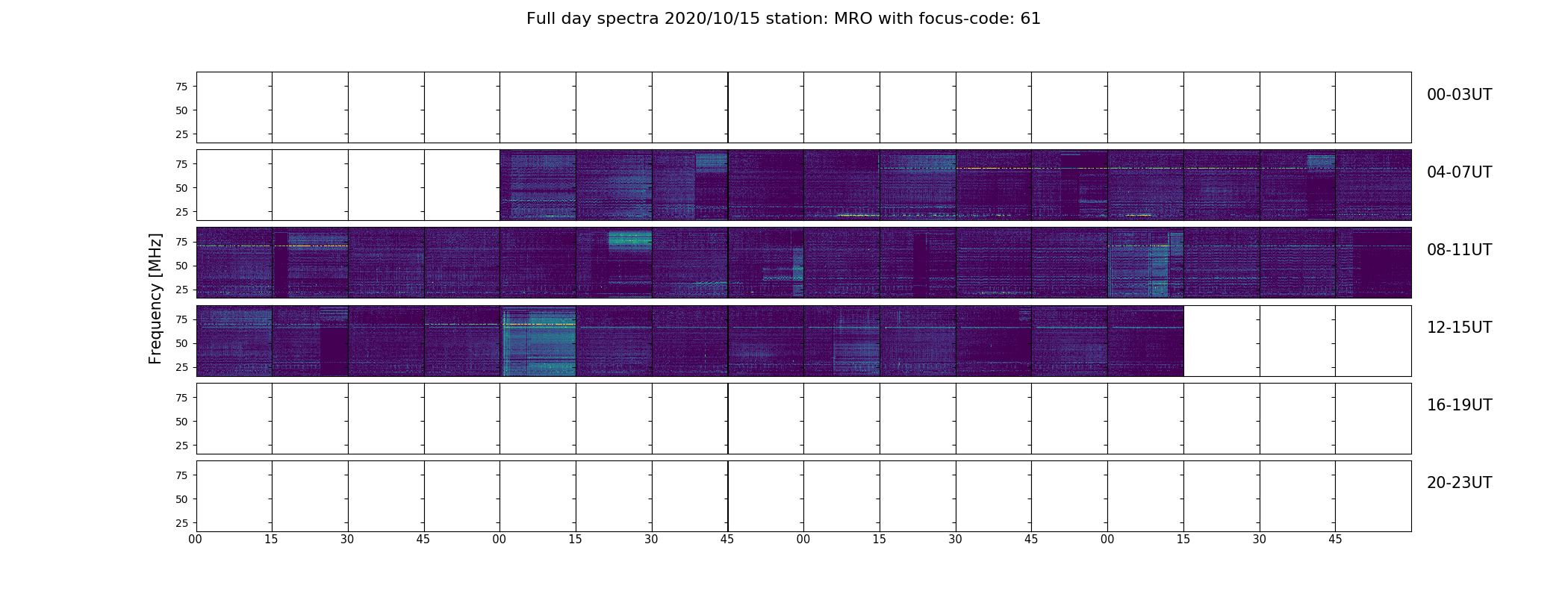 Full day spectra 2020/10/15 station: MRO with focus-code: 61

Frequency [MHz]

75
50
25

00-03UT

75
50
25

04-07UT

75
50
25

08-11UT

75
50
25

12-15UT

75
50
25

16-19UT

75
50
25

20-23UT

00 15 30 45 00 15 30 45 00 15 30 45 00 15 30 45